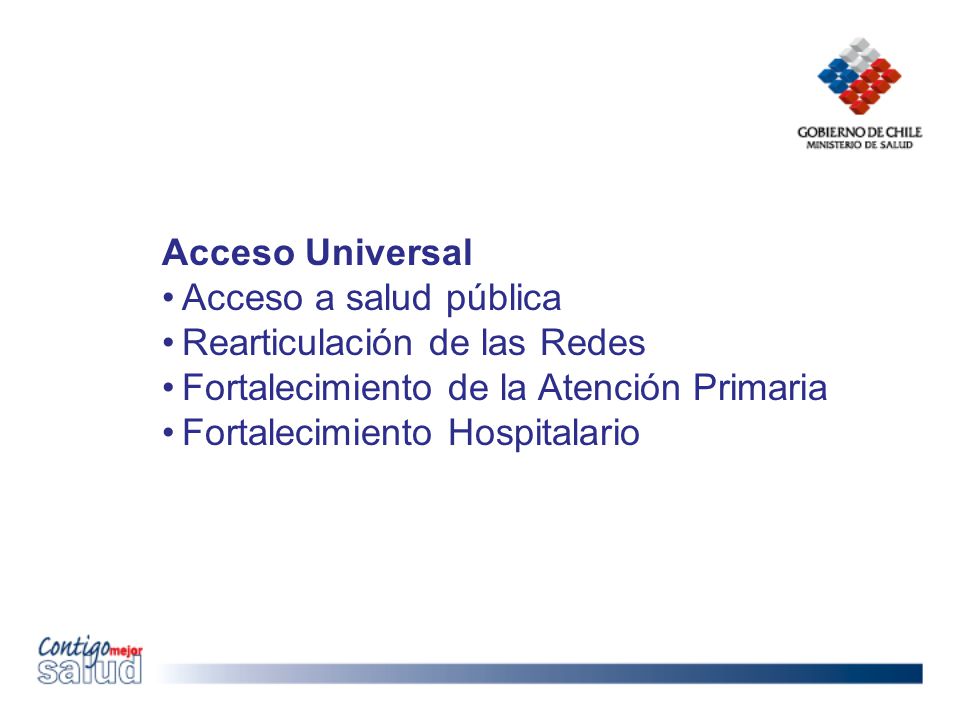 GOBIERNO DE CHILE
MINISTERIO DE SALUD

Acceso Universal
• Acceso a salud pública
• Rearticulación de las Redes
• Fortalecimiento de la Atención Primaria
• Fortalecimiento Hospitalario

Contigo mejor salud